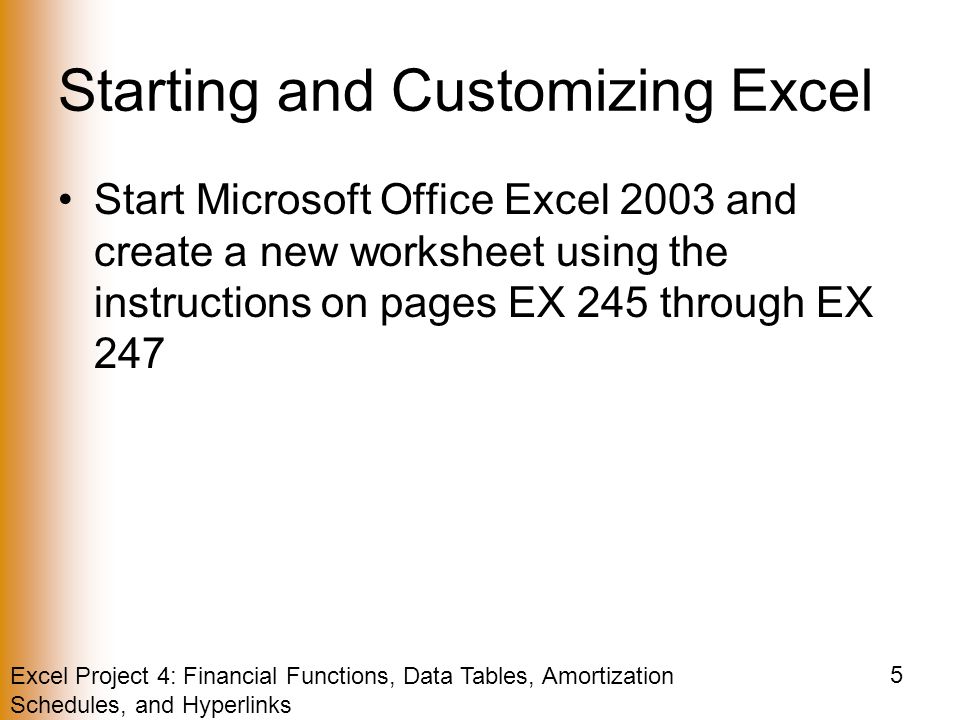 Starting and Customizing Excel

• Start Microsoft Office Excel 2003 and create a new worksheet using the instructions on pages EX 245 through EX 247

Excel Project 4: Financial Functions, Data Tables, Amortization Schedules, and Hyperlinks

5